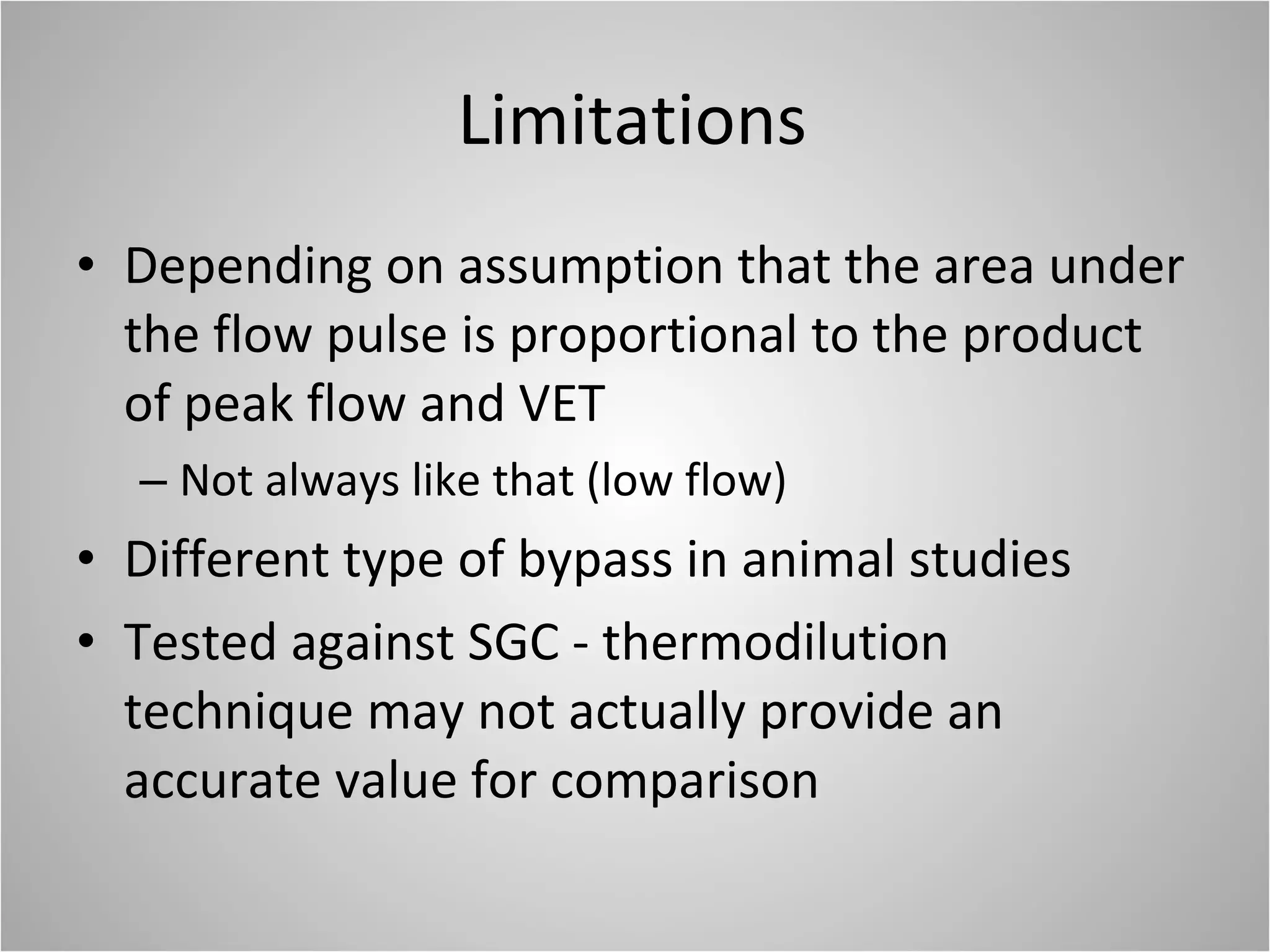 Limitations

• Depending on assumption that the area under the flow pulse is proportional to the product of peak flow and VET
– Not always like that (low flow)
• Different type of bypass in animal studies
• Tested against SGC - thermodilution technique may not actually provide an accurate value for comparison